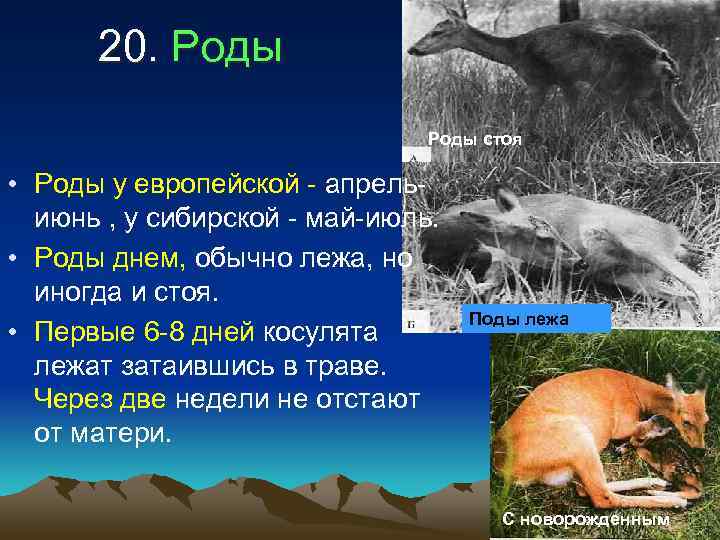 20. Роды

• Роды у европейской - апрель-июнь , у сибирской - май-июль.
• Роды днем, обычно лежа, но иногда и стоя.
• Первые 6-8 дней косулята лежат затаившись в траве. Через две недели не отстают от матери.

Роды стоя
А
Б
Поды лежа
С новорождённым